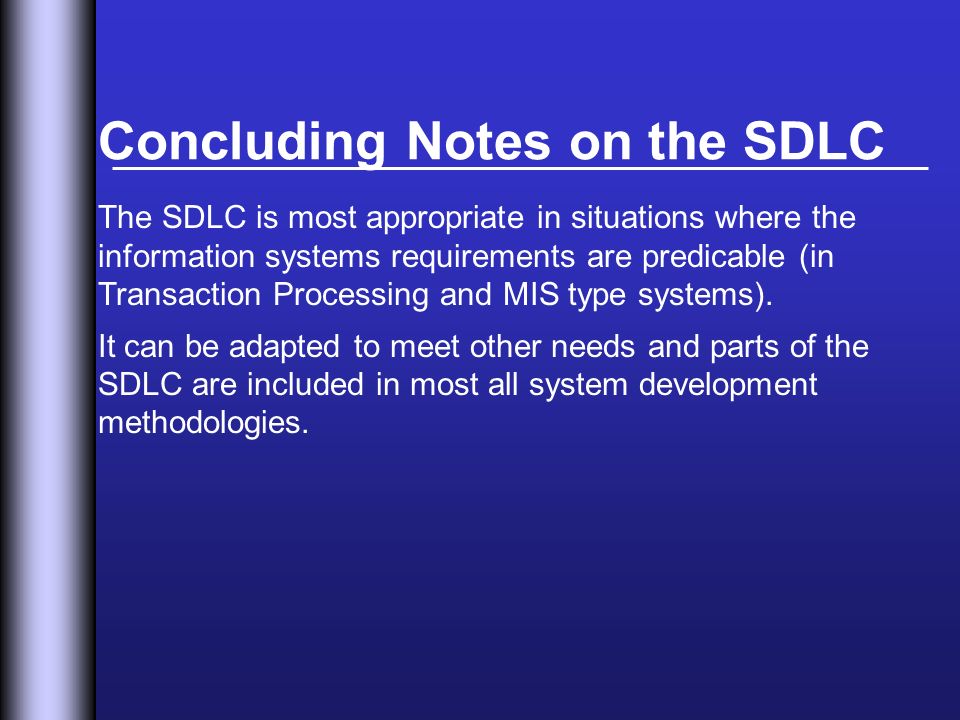 Concluding Notes on the SDLC

The SDLC is most appropriate in situations where the information systems requirements are predicable (in Transaction Processing and MIS type systems).

It can be adapted to meet other needs and parts of the SDLC are included in most all system development methodologies.